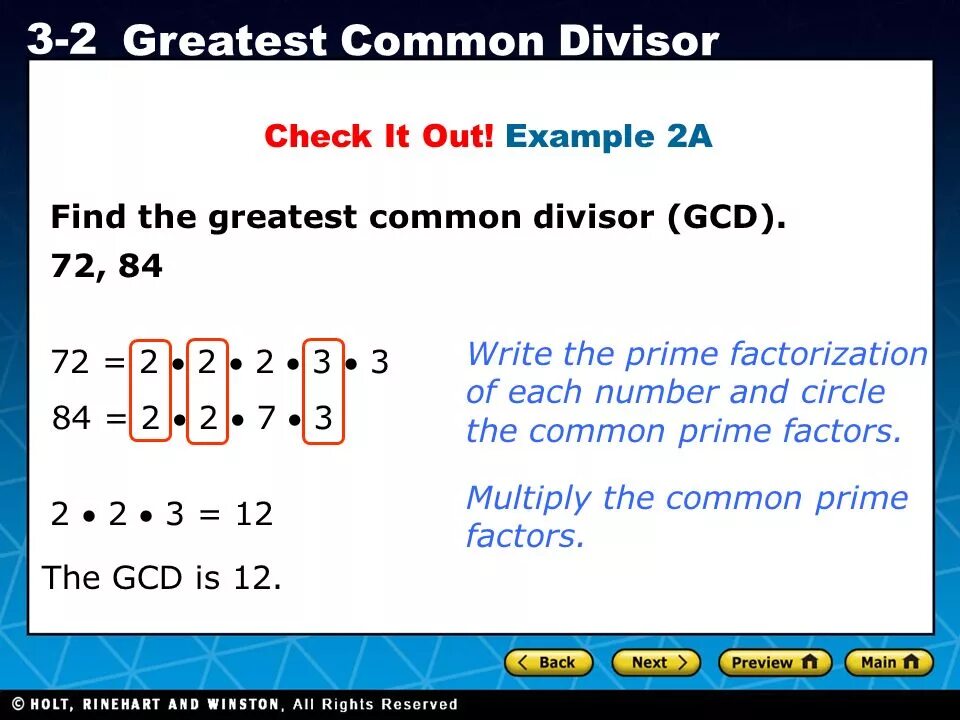 3-2 Greatest Common Divisor

Check It Out! Example 2A

Find the greatest common divisor (GCD).
72, 84

$72 = 2 \bullet 2 \bullet 2 \bullet 3 \bullet 3$
$84 = 2 \bullet 2 \bullet 7 \bullet 3$

Write the prime factorization of each number and circle the common prime factors.

$2 \bullet 2 \bullet 3 = 12$

Multiply the common prime factors.

The GCD is 12.

Back Next Preview Main

© HOLT, RINEHART AND WINSTON, All Rights Reserved